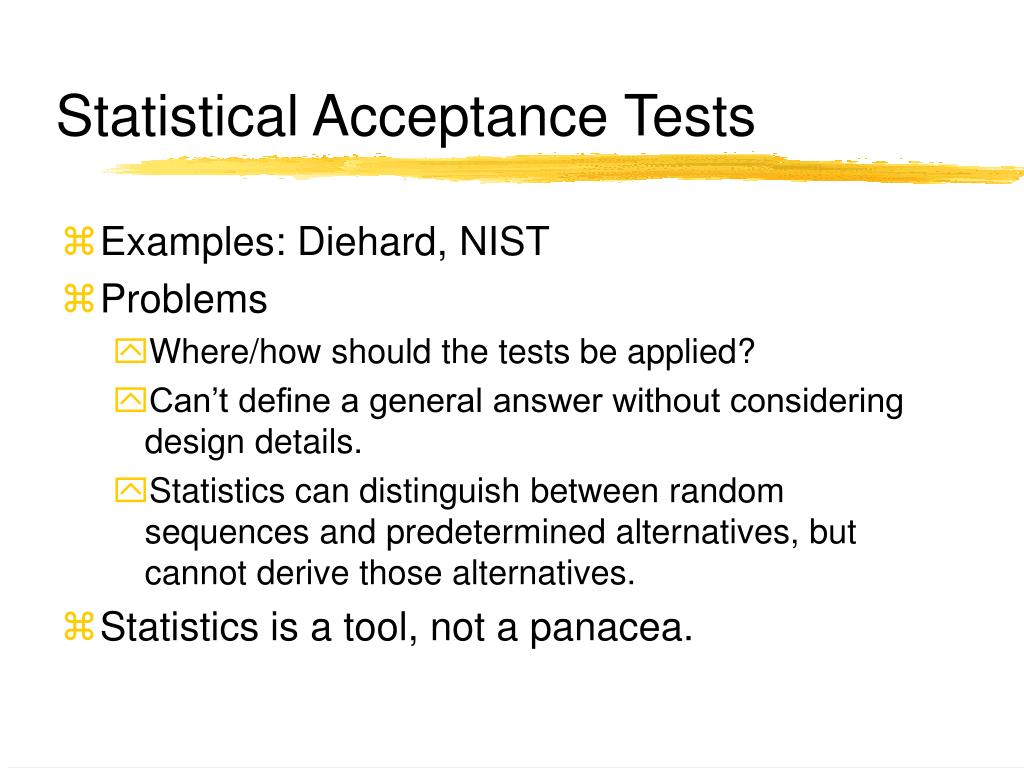 Statistical Acceptance Tests

Examples: Diehard, NIST

Problems

Where/how should the tests be applied?

Can’t define a general answer without considering design details.

Statistics can distinguish between random sequences and predetermined alternatives, but cannot derive those alternatives.

Statistics is a tool, not a panacea.